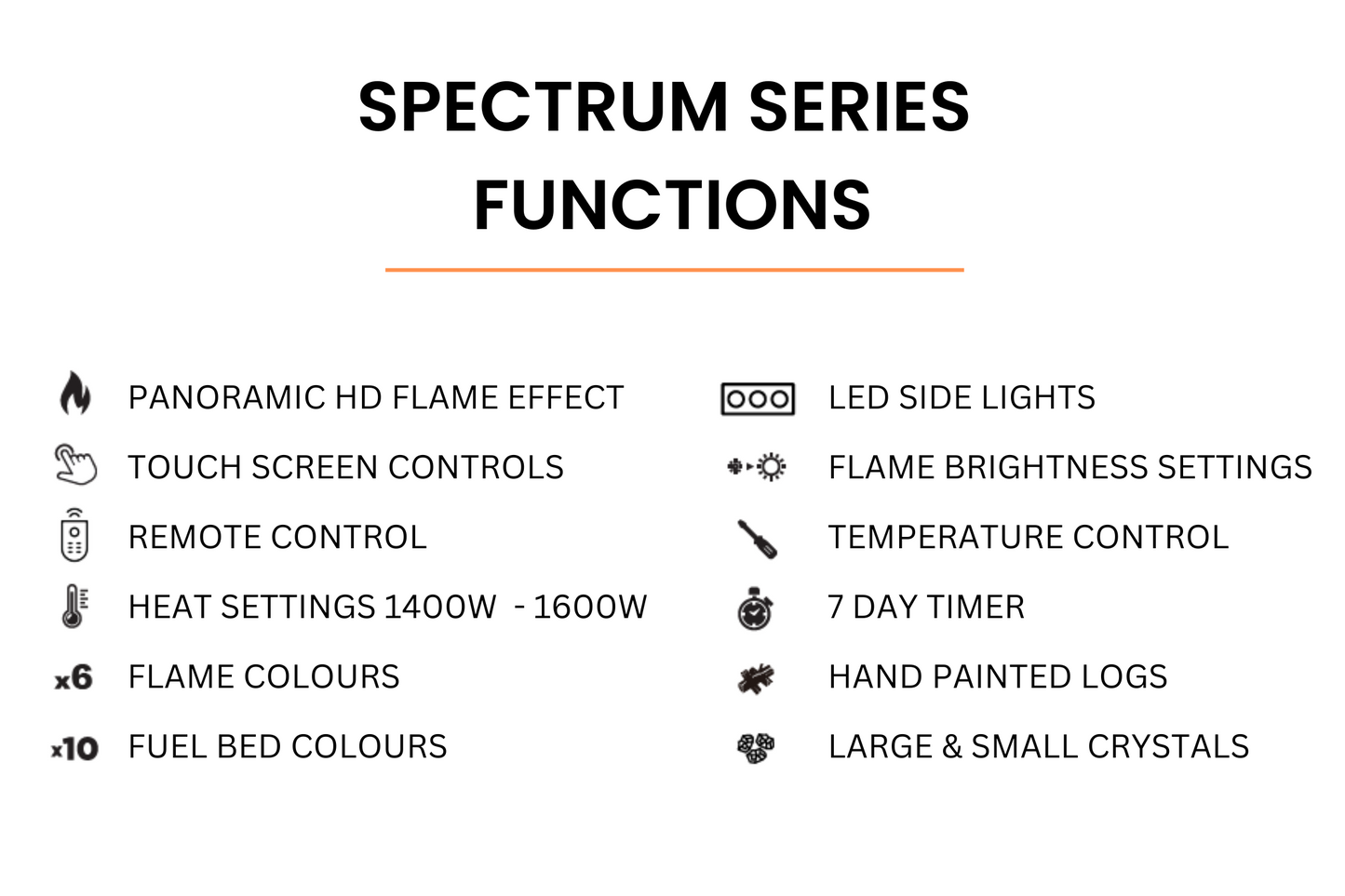 SPECTRUM SERIES FUNCTIONS

PANORAMIC HD FLAME EFFECT

TOUCH SCREEN CONTROLS

REMOTE CONTROL

HEAT SETTINGS 1400W - 1600W

x6 FLAME COLOURS

x10 FUEL BED COLOURS

LED SIDE LIGHTS

FLAME BRIGHTNESS SETTINGS

TEMPERATURE CONTROL

7 DAY TIMER

HAND PAINTED LOGS

LARGE & SMALL CRYSTALS